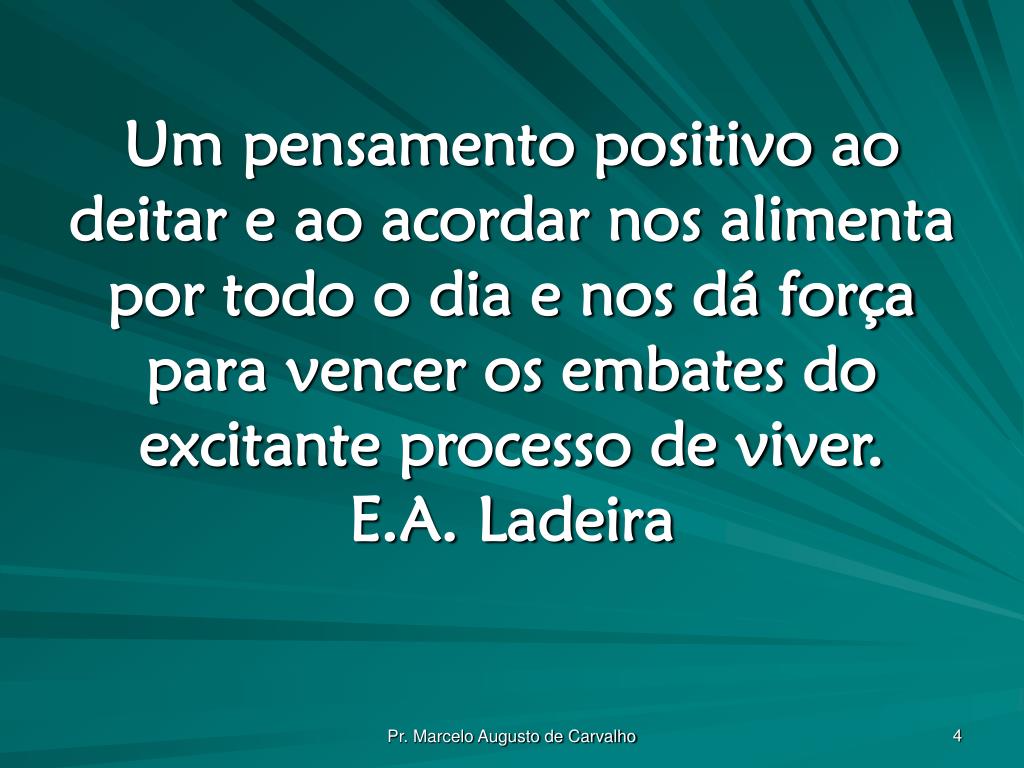 Um pensamento positivo ao deitar e ao acordar nos alimenta por todo o dia e nos dá força para vencer os embates do excitante processo de viver.
E.A. Ladeira

Pr. Marcelo Augusto de Carvalho

4